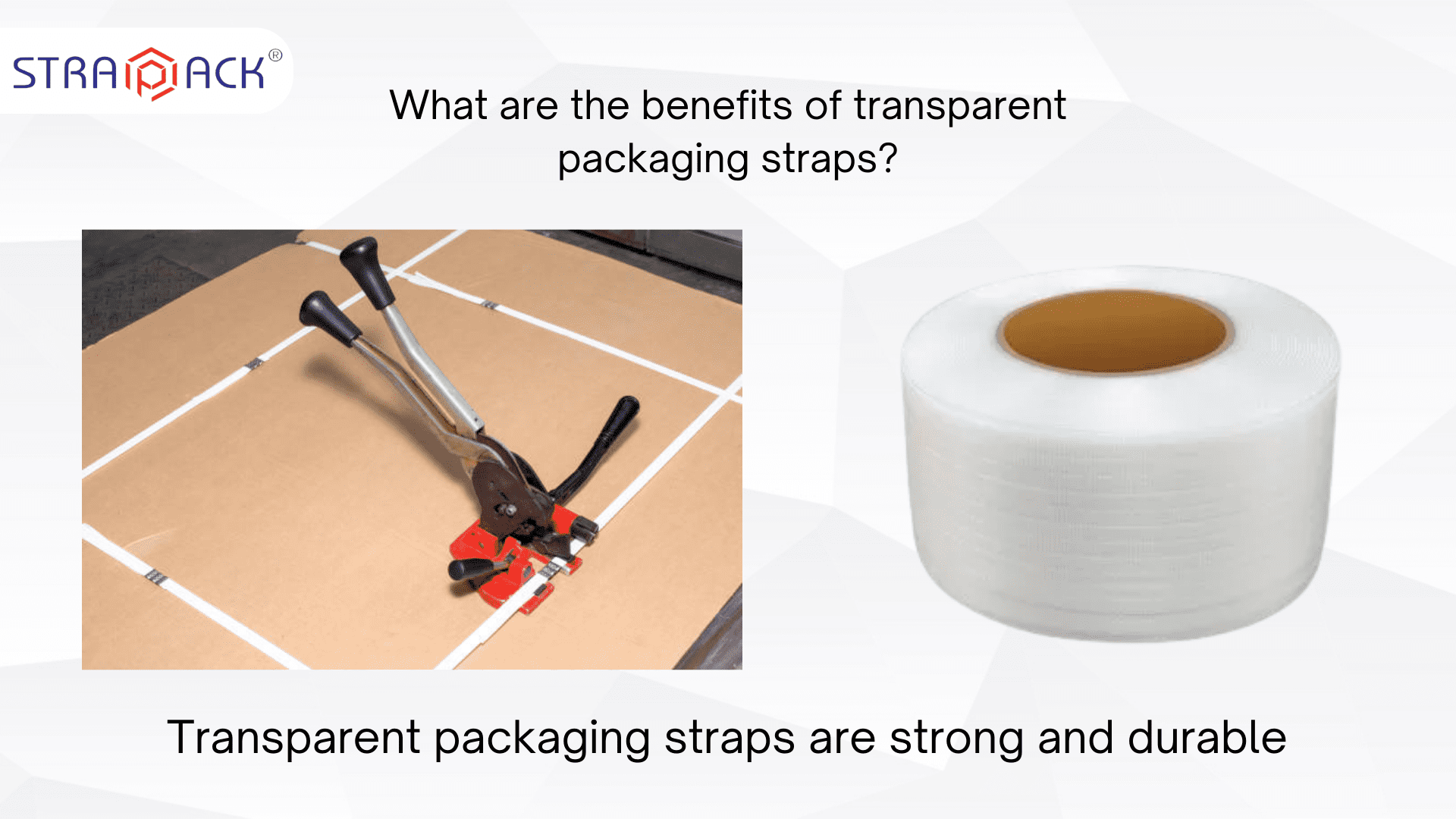 STRAPACK®

What are the benefits of transparent packaging straps?

Transparent packaging straps are strong and durable